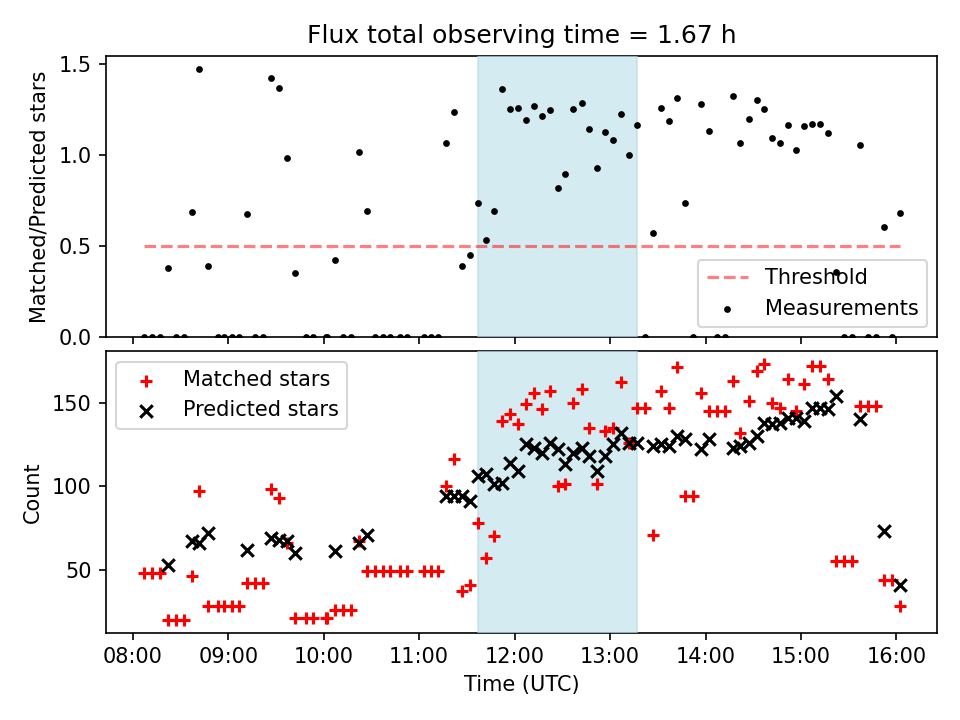 Flux total observing time = 1.67 h

Matched/Predicted stars

1.5
1.0
0.5
0.0

Threshold
Measurements

Matched stars
Predicted stars

Count

150
100
50

08:00
09:00
10:00
11:00
12:00
13:00
14:00
15:00
16:00

Time (UTC)